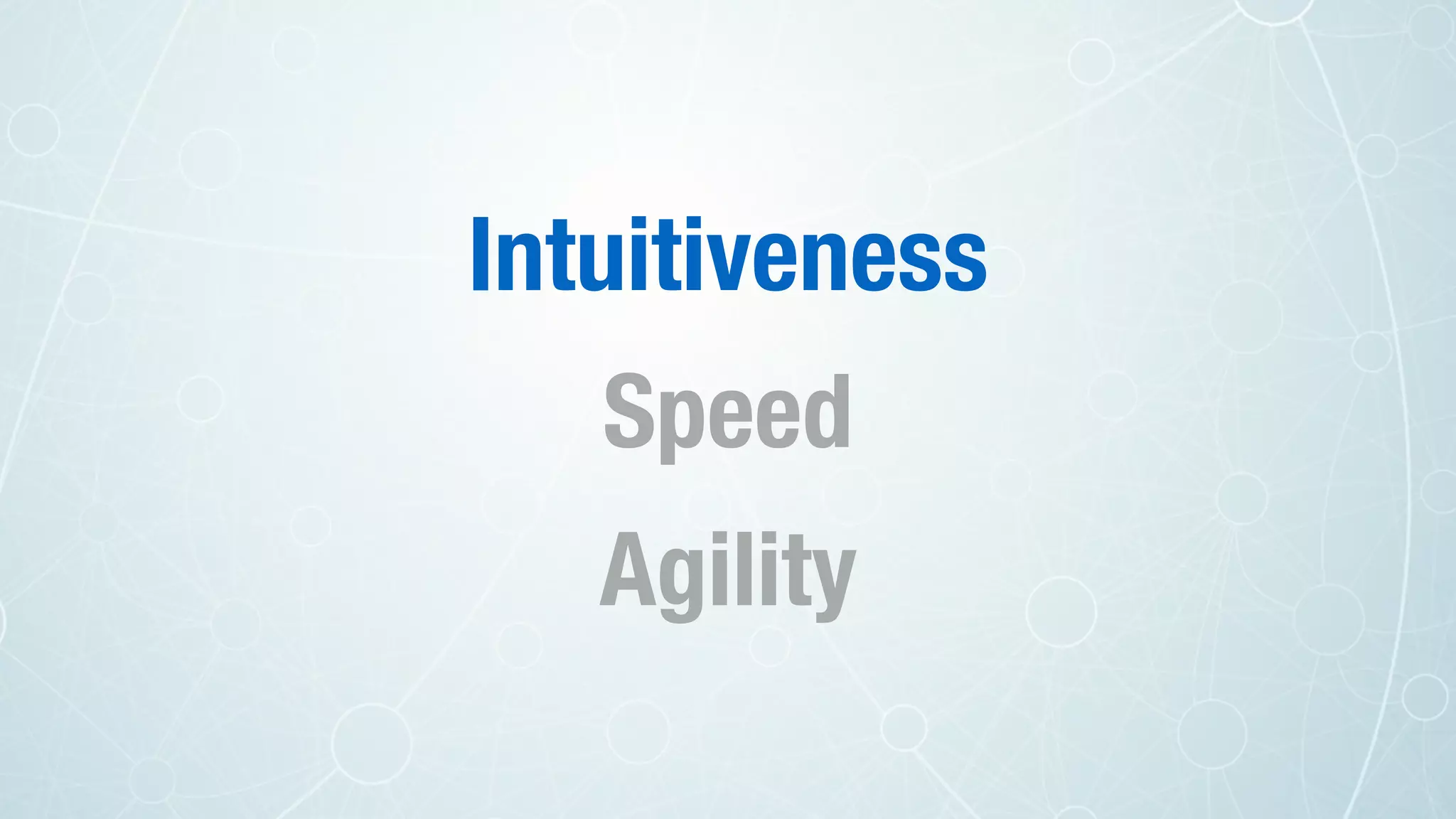 Intuitiveness

Speed

Agility